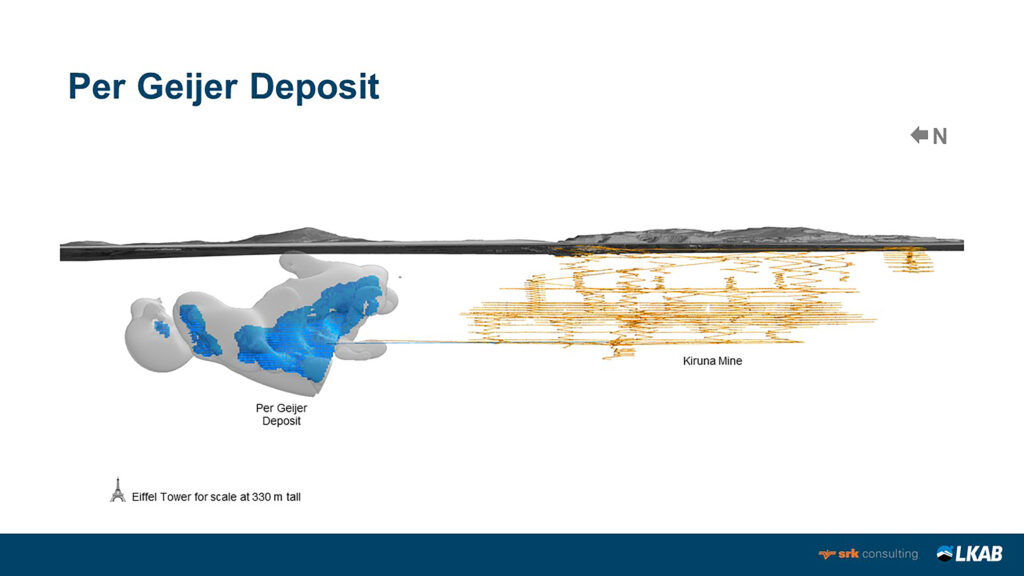 Per Geijer Deposit

N

Kiruna Mine

Per Geijer
Deposit

Eiffel Tower for scale at 330 m tall

srk consulting

LKAB